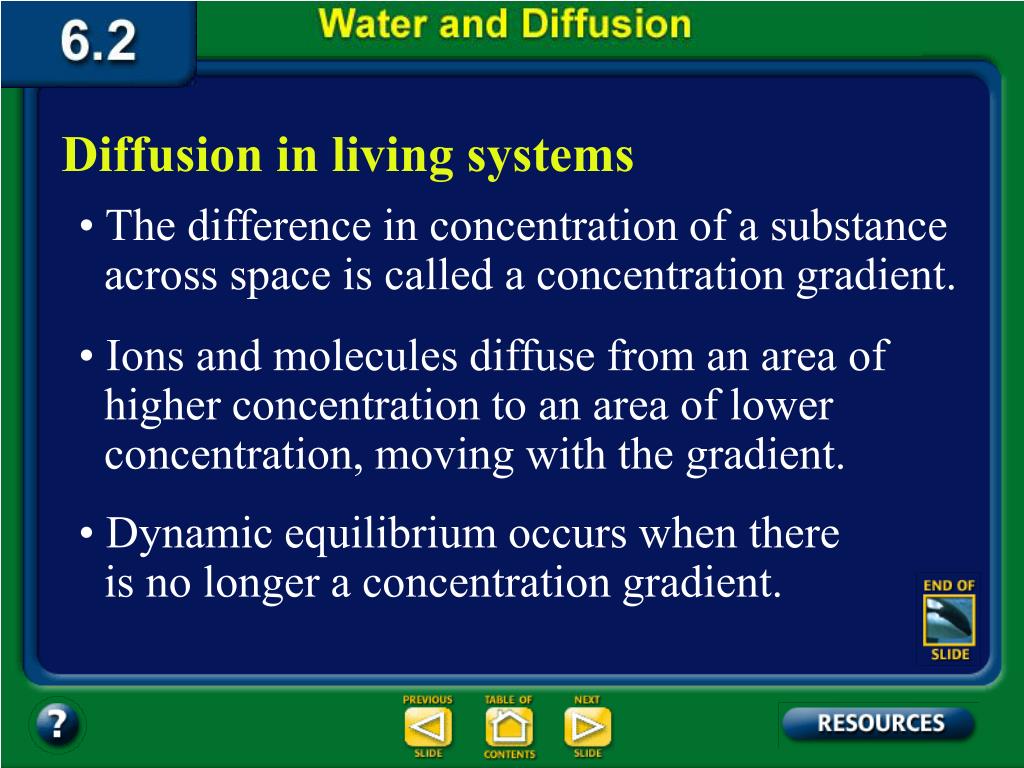 6.2

Water and Diffusion

Diffusion in living systems

• The difference in concentration of a substance across space is called a concentration gradient.

• Ions and molecules diffuse from an area of higher concentration to an area of lower concentration, moving with the gradient.

• Dynamic equilibrium occurs when there is no longer a concentration gradient.

END OF SLIDE

?

PREVIOUS SLIDE

TABLE OF CONTENTS

NEXT SLIDE

RESOURCES